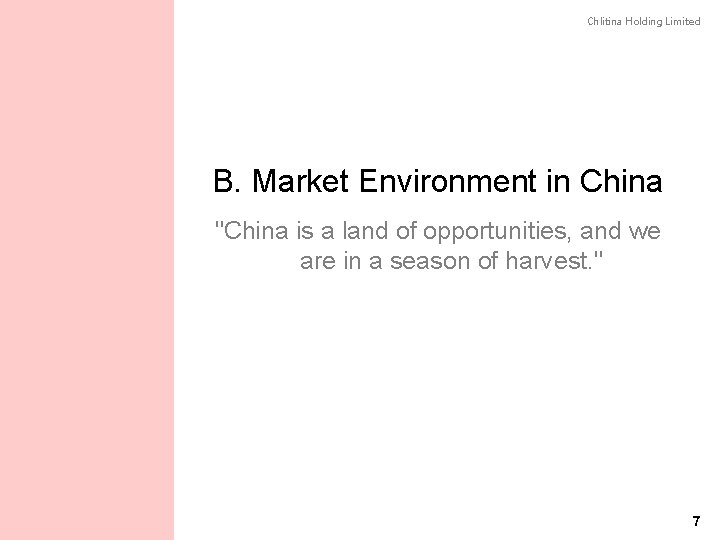 Chlitina Holding Limited

B. Market Environment in China

"China is a land of opportunities, and we are in a season of harvest."

7